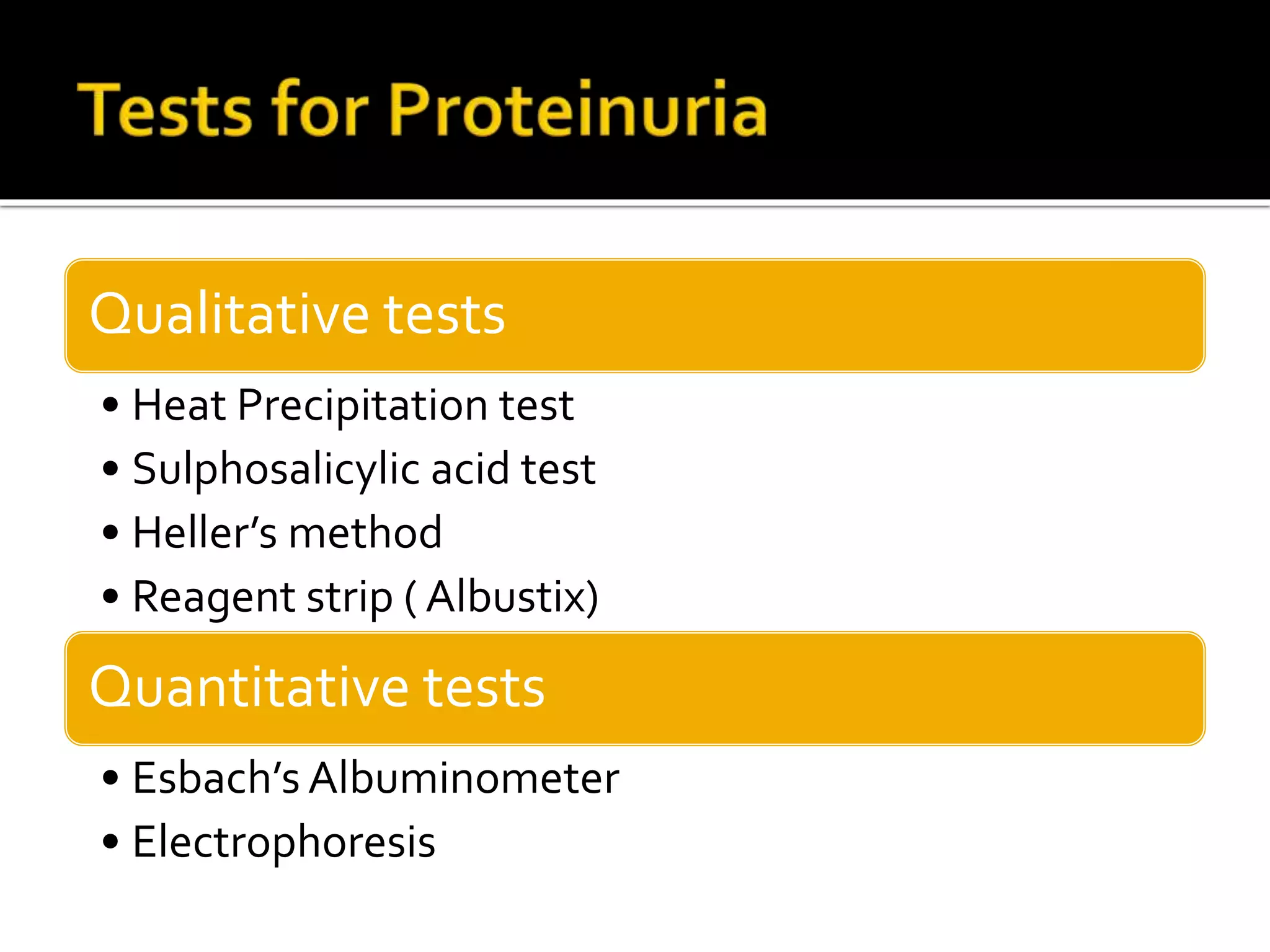 Tests for Proteinuria

Qualitative tests

• Heat Precipitation test
• Sulphosalicylic acid test
• Heller's method
• Reagent strip ( Albustix)

Quantitative tests

• Esbach's Albuminometer
• Electrophoresis